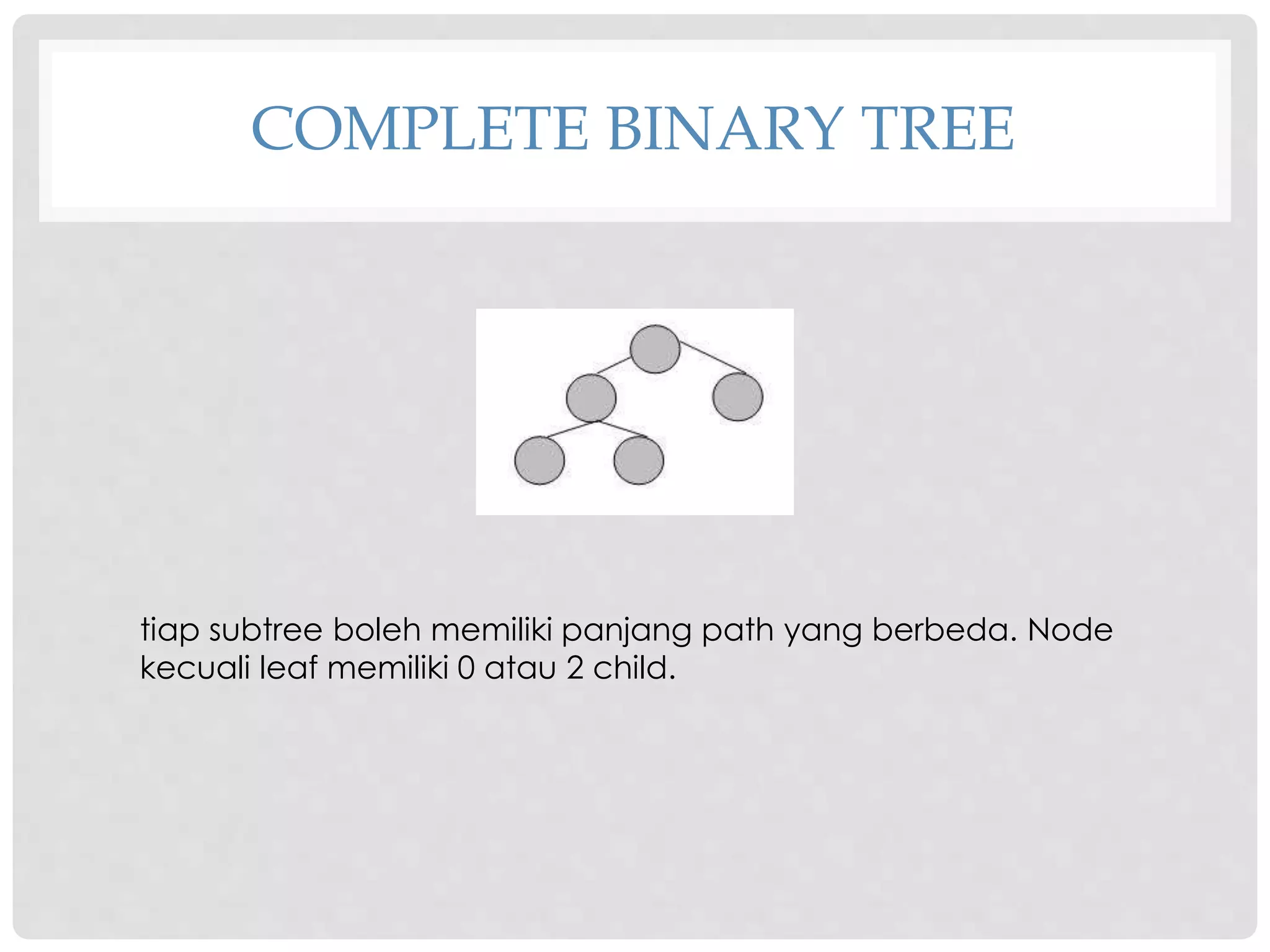 COMPLETE BINARY TREE

tiap subtree boleh memiliki panjang path yang berbeda. Node kecuali leaf memiliki 0 atau 2 child.